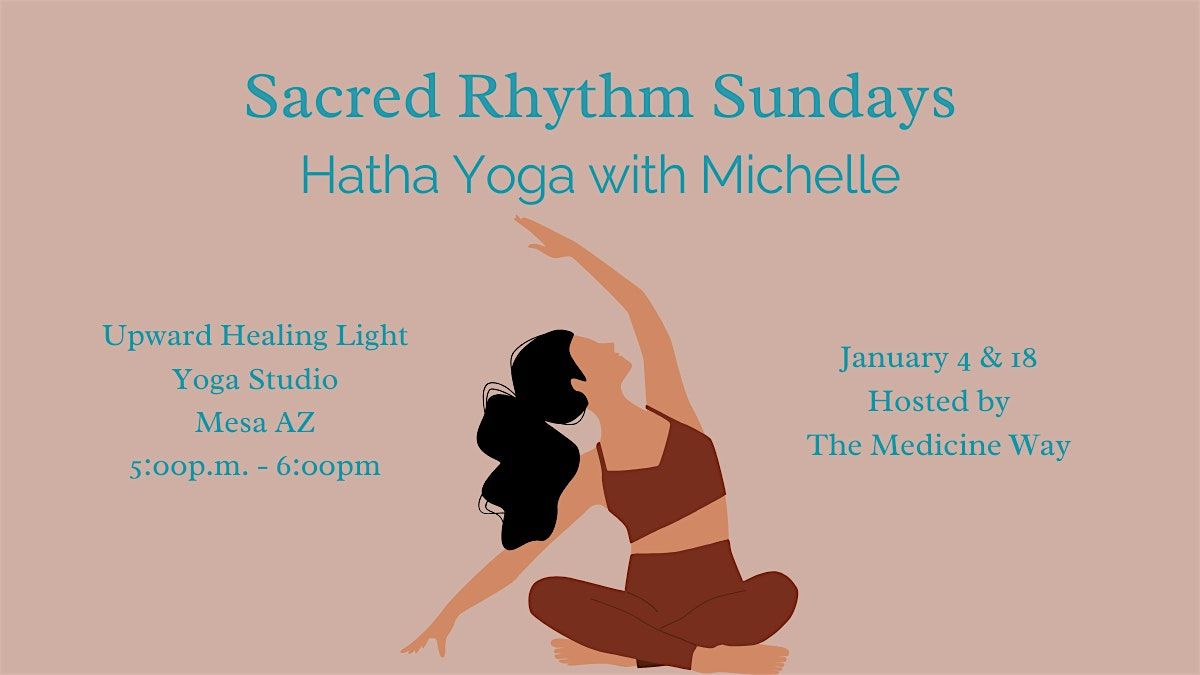 Sacred Rhythm Sundays
Hatha Yoga with Michelle

Upward Healing Light
Yoga Studio
Mesa AZ
5:00p.m. - 6:00pm

January 4 & 18
Hosted by
The Medicine Way